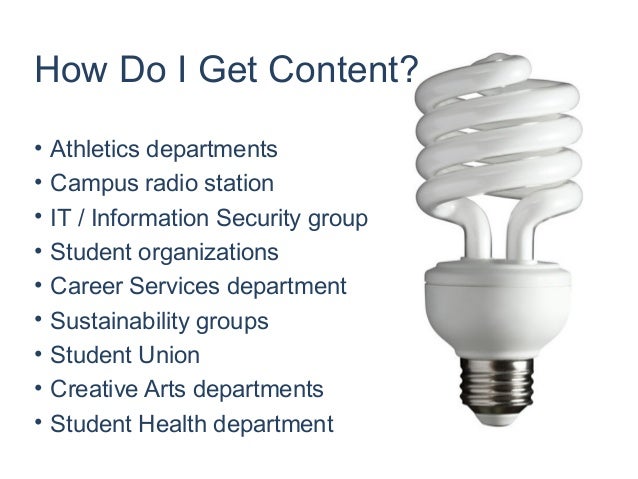 How Do I Get Content?

• Athletics departments
• Campus radio station
• IT / Information Security group
• Student organizations
• Career Services department
• Sustainability groups
• Student Union
• Creative Arts departments
• Student Health department